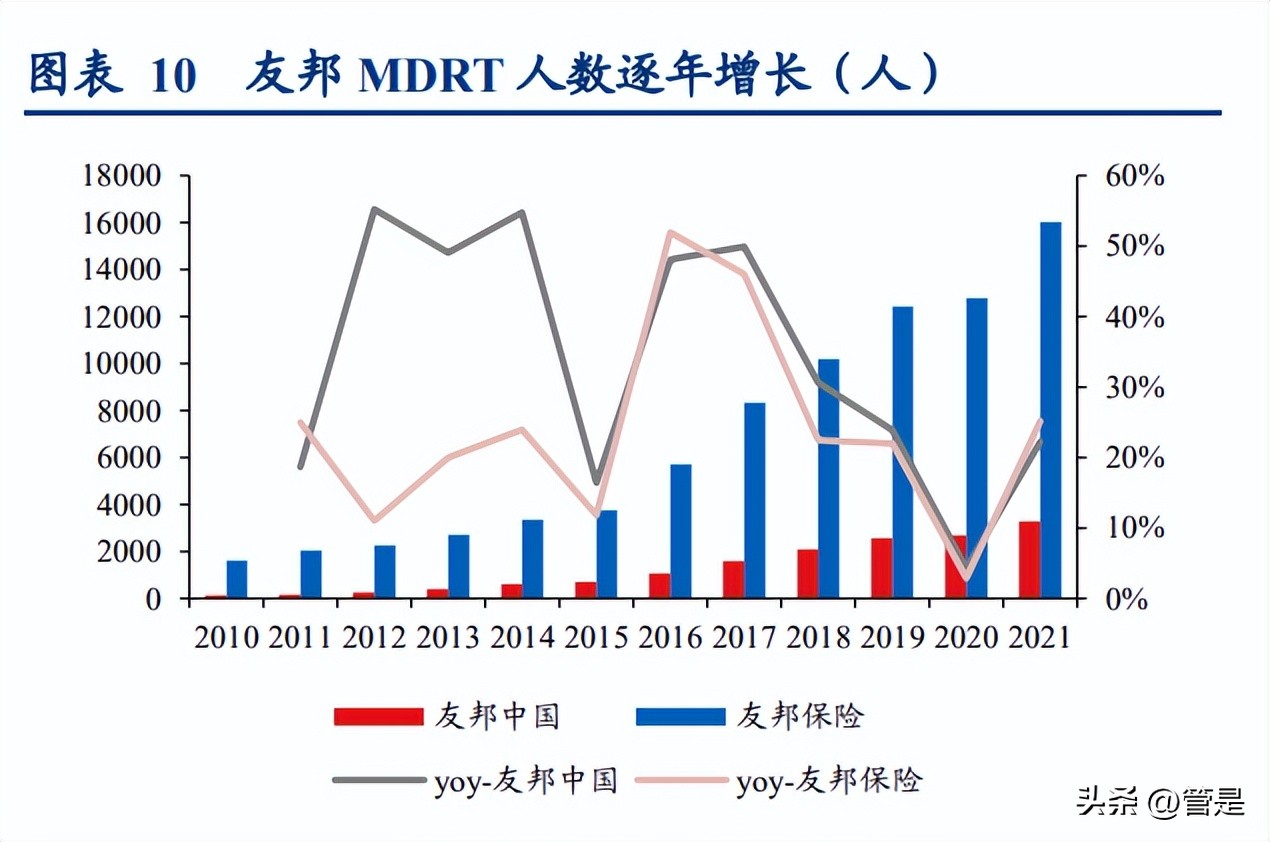 图表 10 友邦 MDRT 人数逐年增长（人）

18000
16000
14000
12000
10000
8000
6000
4000
2000
0

60%
50%
40%
30%
20%
10%
0%

2010 2011 2012 2013 2014 2015 2016 2017 2018 2019 2020 2021

友邦中国
友邦保险
yoy-友邦中国
yoy-友邦保险

头条 @管是